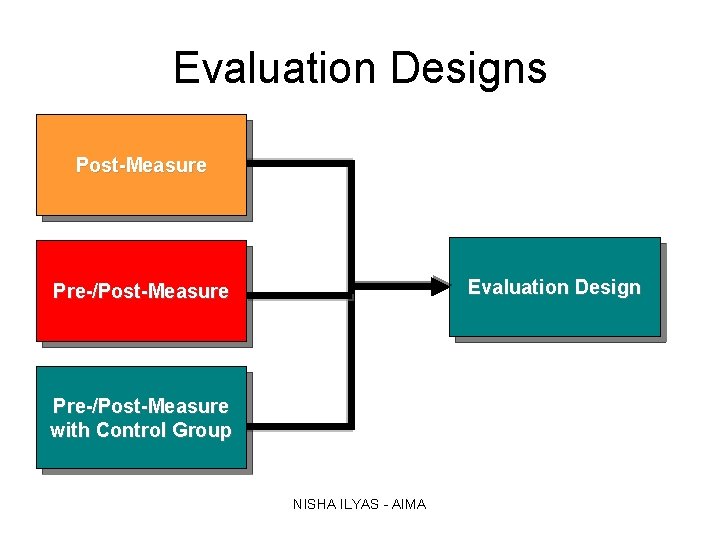 Evaluation Designs

Post-Measure

Pre-/Post-Measure

Pre-/Post-Measure with Control Group

Evaluation Design

NISHA ILYAS - AIMA